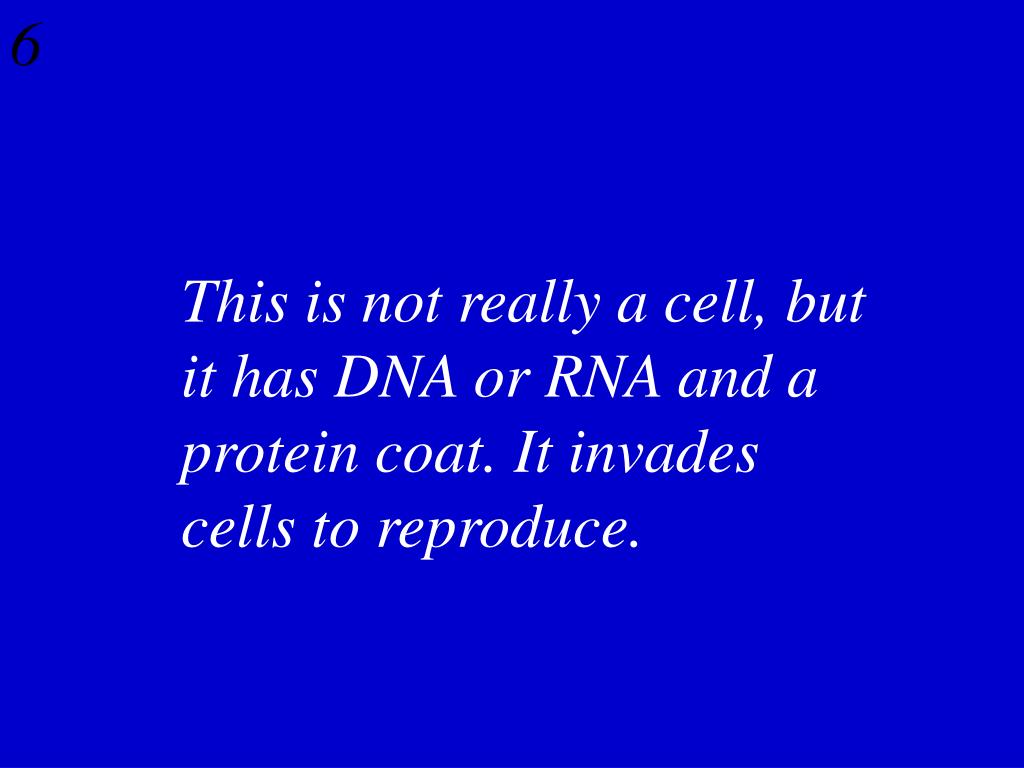 6

This is not really a cell, but it has DNA or RNA and a protein coat. It invades cells to reproduce.